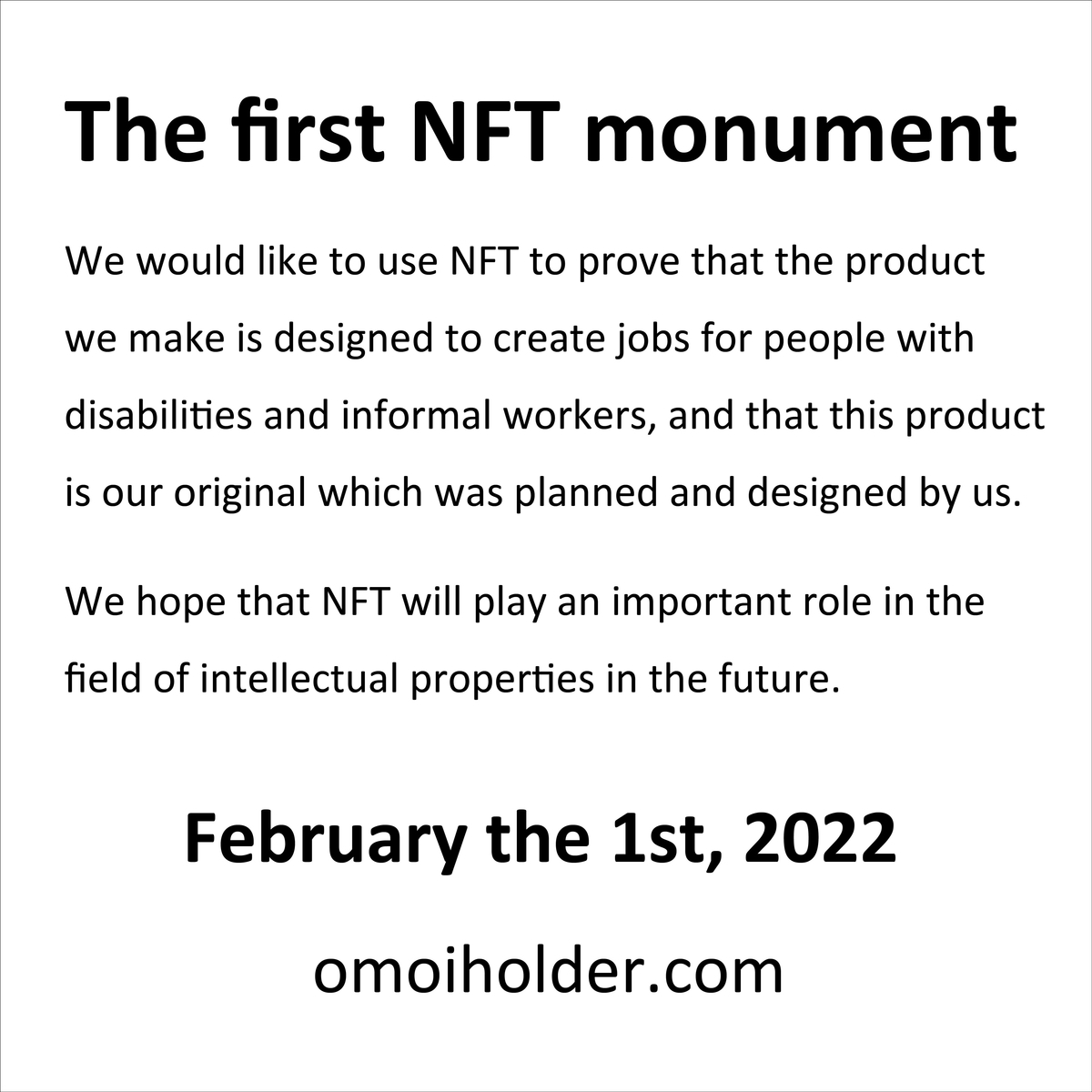 The first NFT monument

We would like to use NFT to prove that the product we make is designed to create jobs for people with disabilities and informal workers, and that this product is our original which was planned and designed by us.

We hope that NFT will play an important role in the field of intellectual properties in the future.

February the 1st, 2022

omoiholder.com